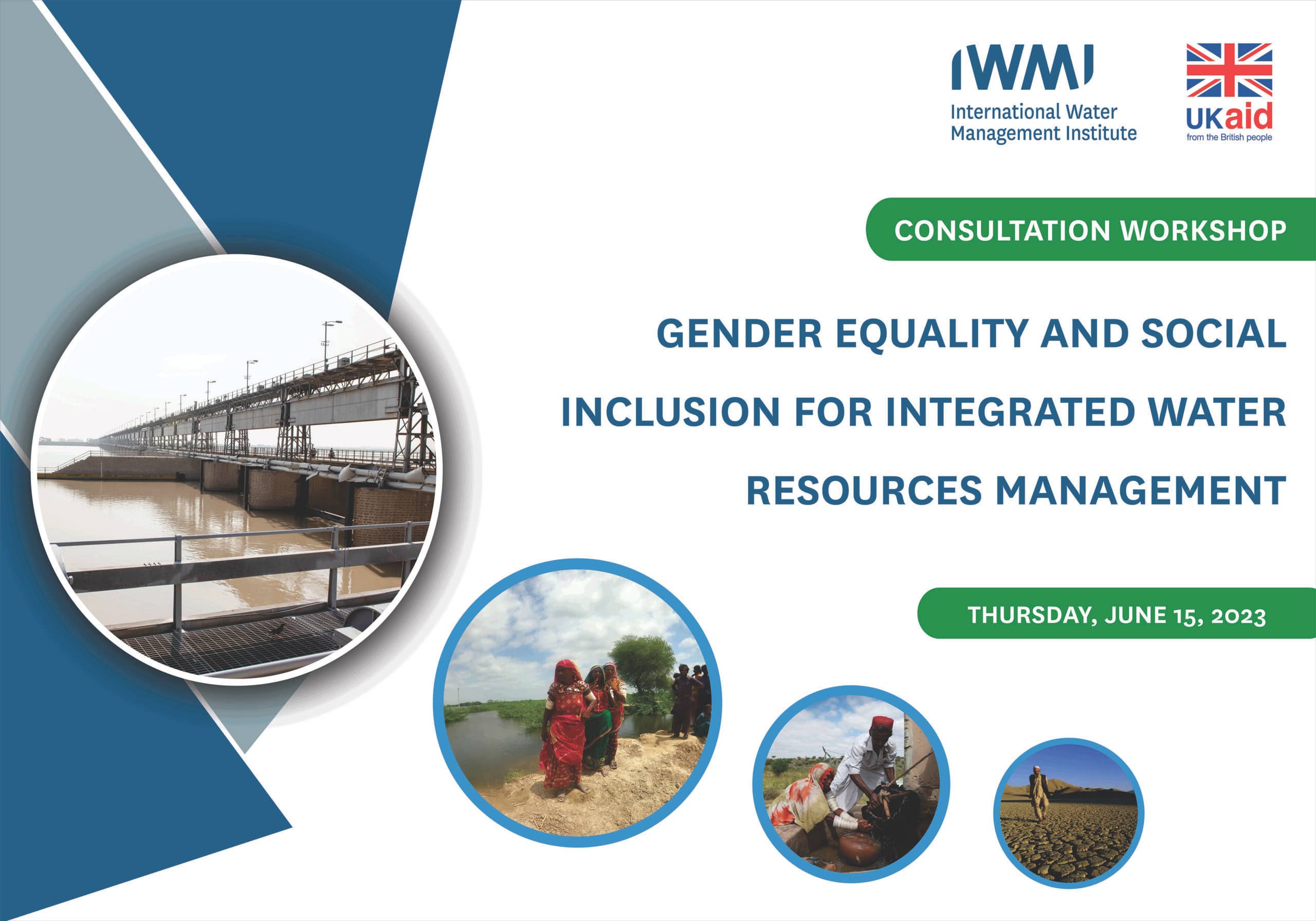 IWMI
International Water
Management Institute

UKaid
from the British people

CONSULTATION WORKSHOP

GENDER EQUALITY AND SOCIAL INCLUSION FOR INTEGRATED WATER RESOURCES MANAGEMENT

THURSDAY, JUNE 15, 2023